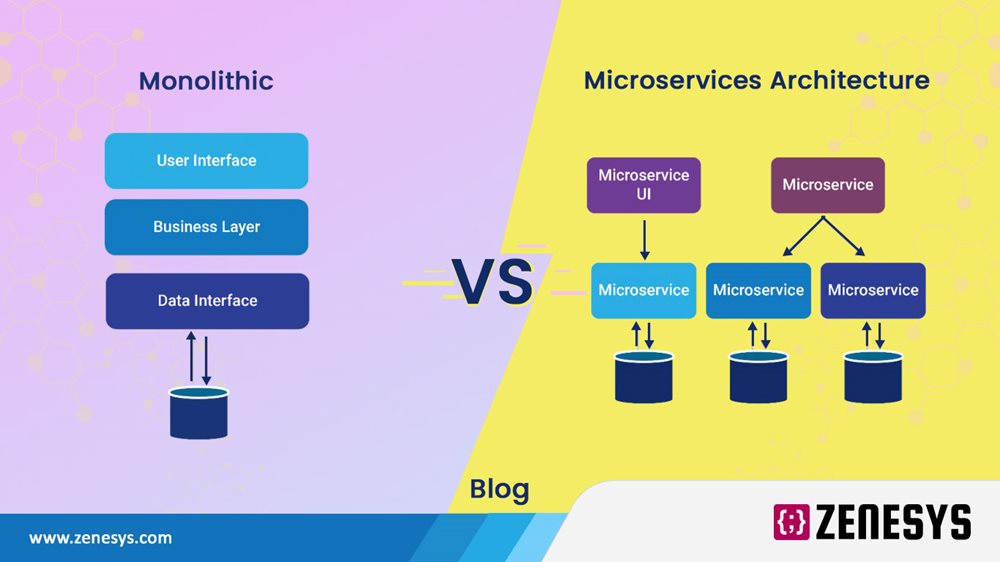 Monolithic

User Interface

Business Layer

Data Interface

VS

Microservices Architecture

Microservice UI

Microservice

Microservice

Microservice

Microservice

Blog

www.zenesys.com

{;} ZENESYS